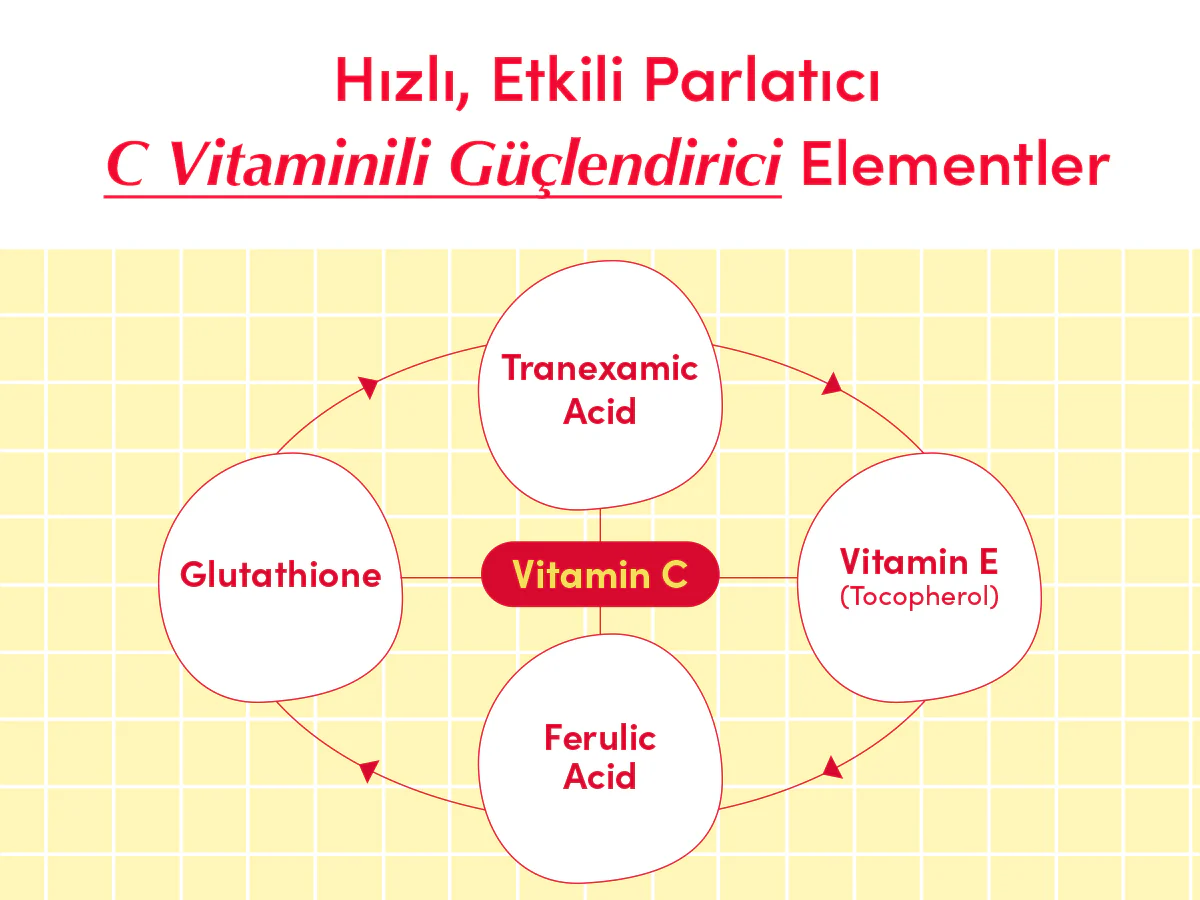 Hızlı, Etkili Parlatıcı
C Vitaminili Güçlendirici Elementler

Tranexamic Acid

Glutathione

Vitamin C

Vitamin E (Tocopherol)

Ferulic Acid